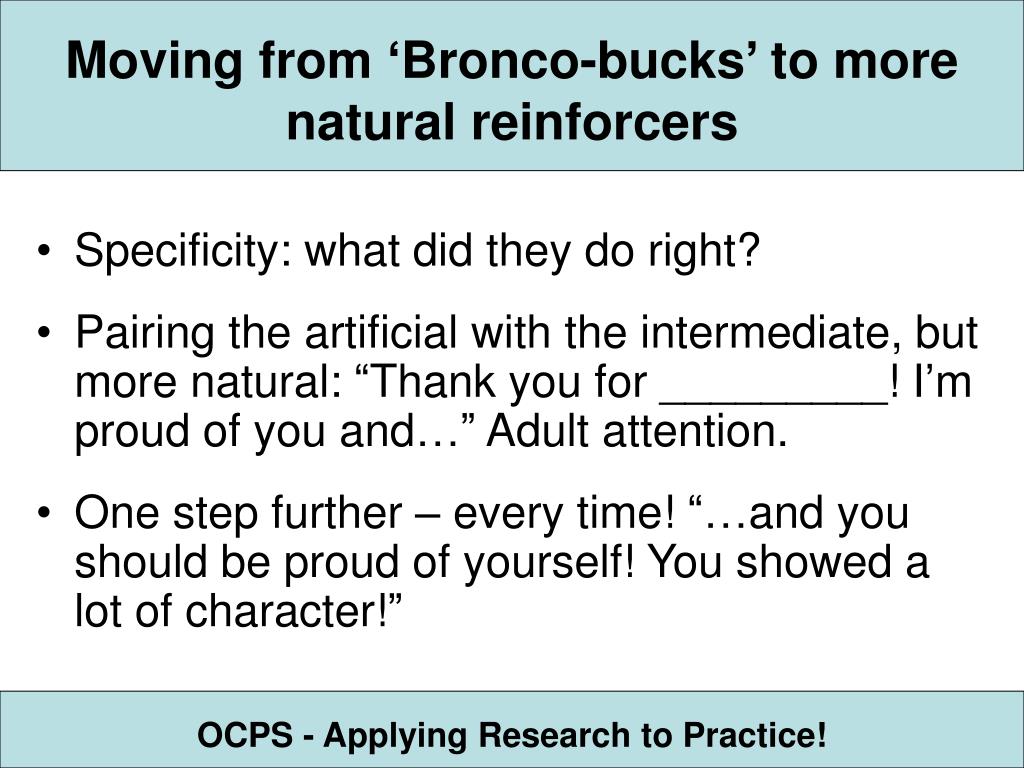 Moving from ‘Bronco-bucks’ to more natural reinforcers

• Specificity: what did they do right?

• Pairing the artificial with the intermediate, but more natural: “Thank you for _________! I’m proud of you and…” Adult attention.

• One step further – every time! “…and you should be proud of yourself! You showed a lot of character!”

OCPS - Applying Research to Practice!